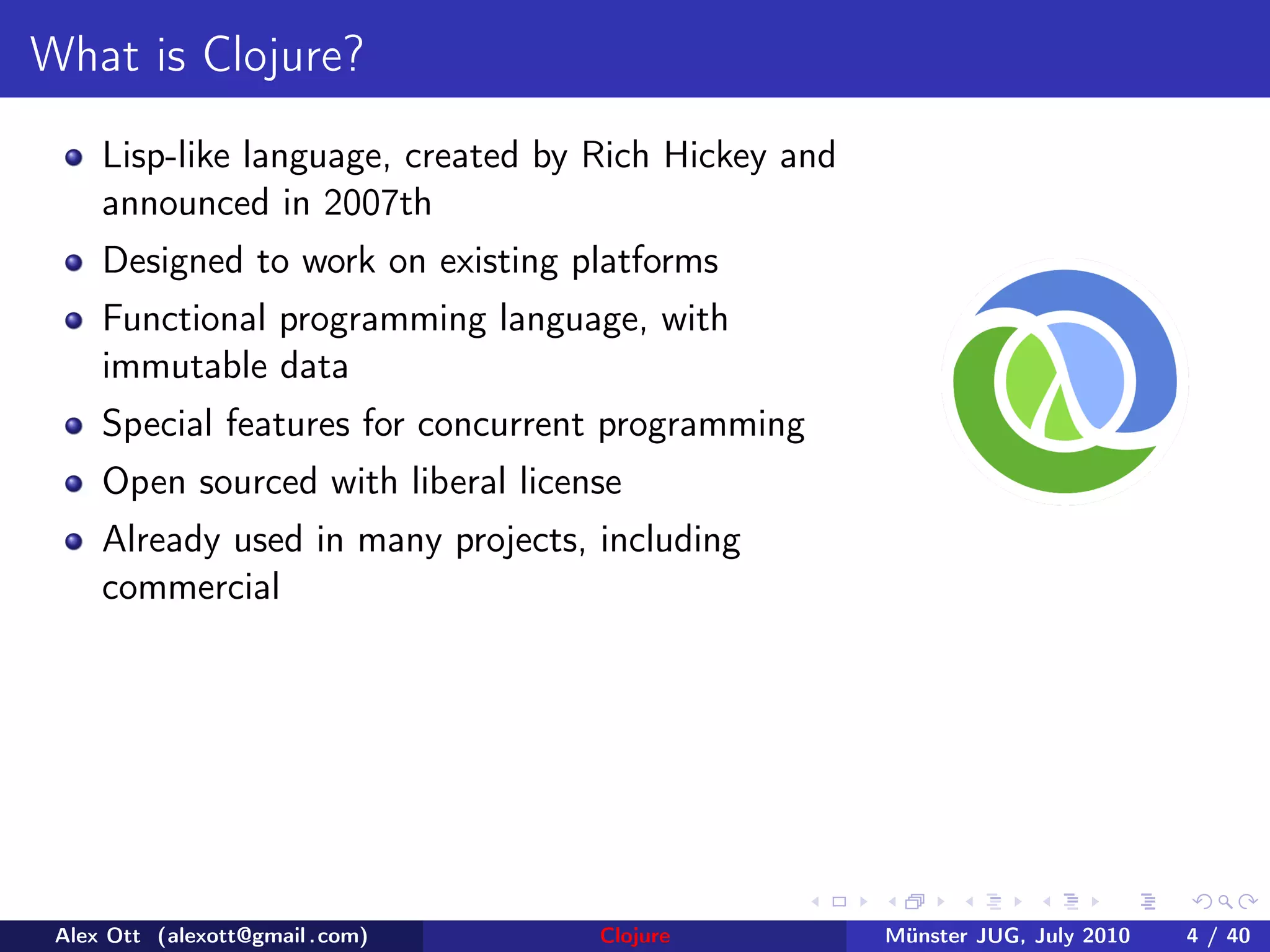 What is Clojure?

- Lisp-like language, created by Rich Hickey and announced in 2007th
- Designed to work on existing platforms
- Functional programming language, with immutable data
- Special features for concurrent programming
- Open sourced with liberal license
- Already used in many projects, including commercial

Alex Ott (alexott@gmail.com) Clojure Münster JUG, July 2010 4 / 40